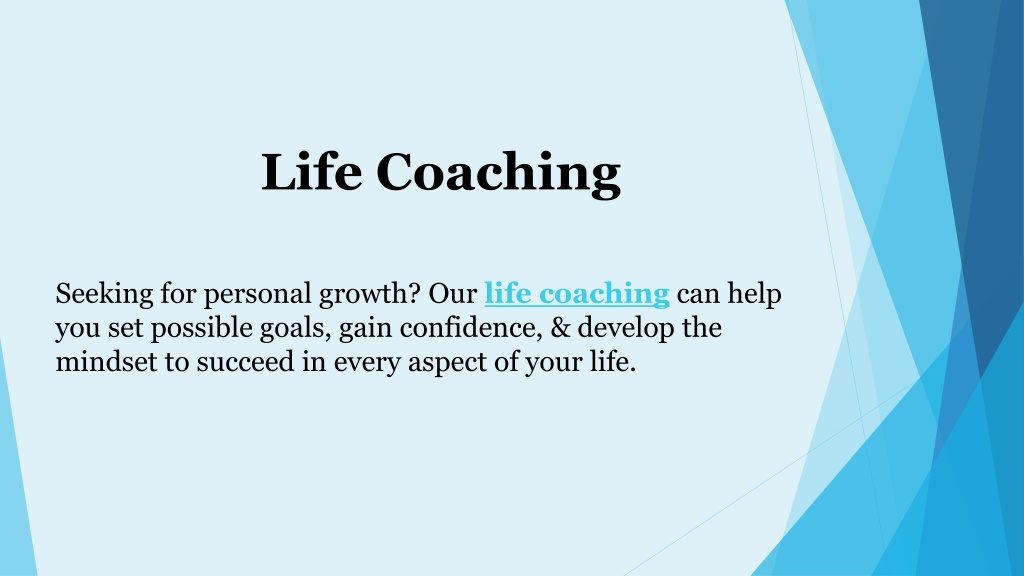 Life Coaching

Seeking for personal growth? Our life coaching can help you set possible goals, gain confidence, & develop the mindset to succeed in every aspect of your life.